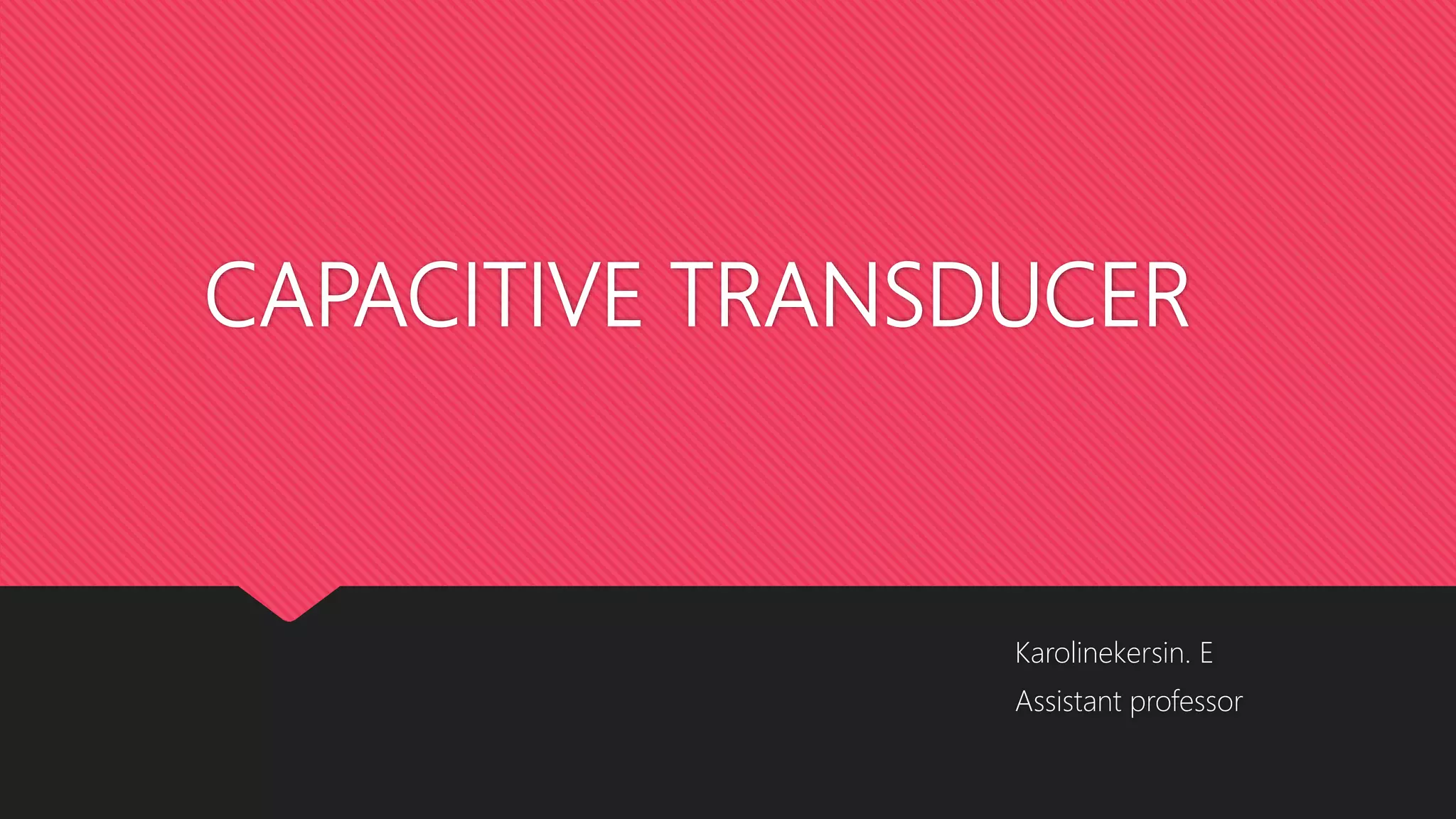 CAPACITIVE TRANSDUCER

Karolinekersin. E

Assistant professor